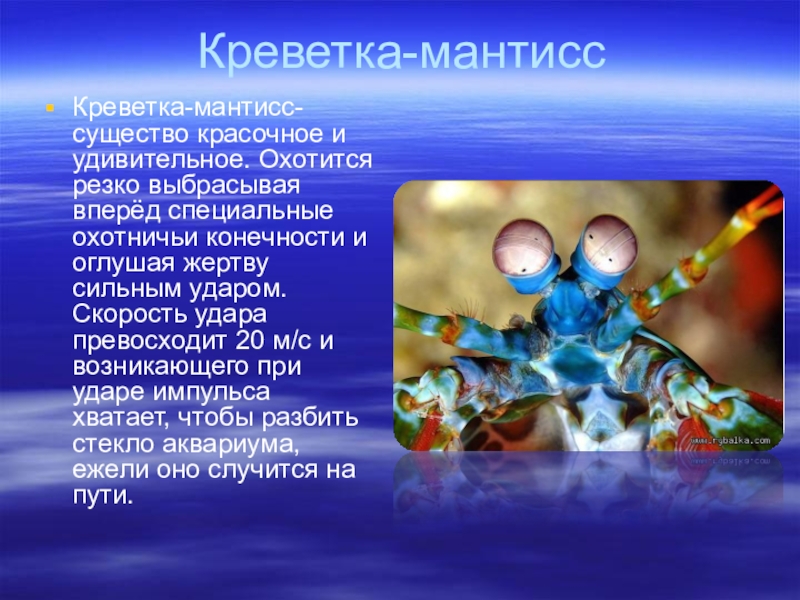 Креветка-мантисс

Креветка-мантисс- существо красочное и удивительное. Охотится резко выбрасывая вперёд специальные охотничьи конечности и оглушая жертву сильным ударом. Скорость удара превосходит 20 м/с и возникающего при ударе импульса хватает, чтобы разбить стекло аквариума, ежели оно случится на пути.

www.rgbalka.com